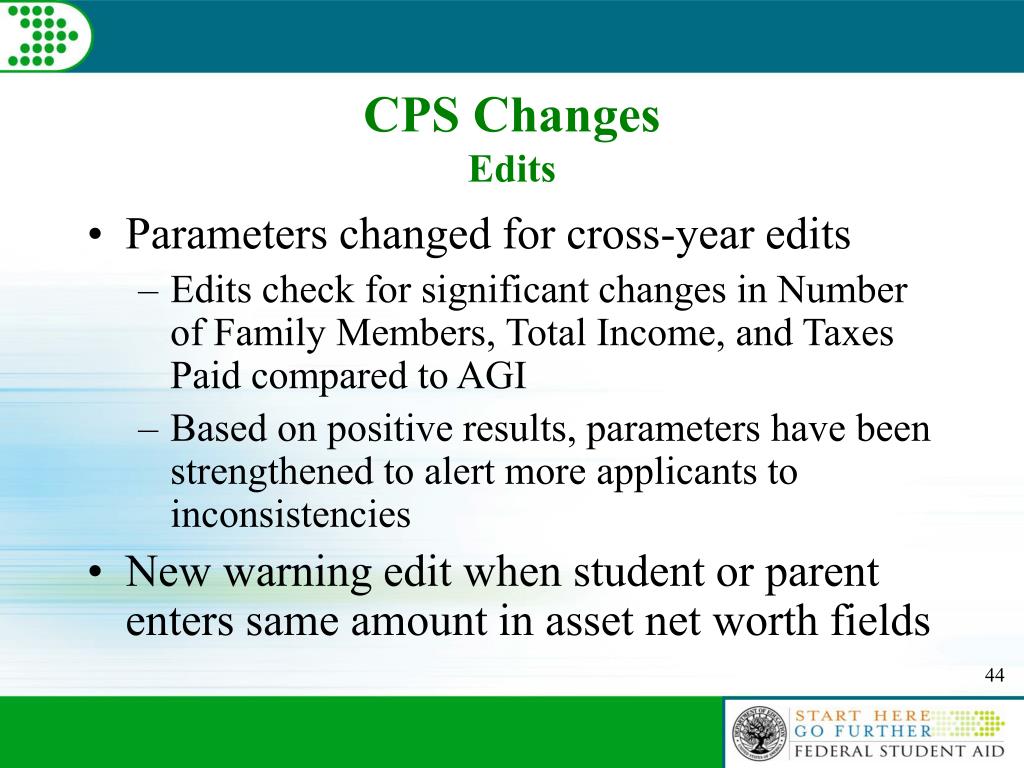 CPS Changes
Edits

• Parameters changed for cross-year edits
– Edits check for significant changes in Number of Family Members, Total Income, and Taxes Paid compared to AGI
– Based on positive results, parameters have been strengthened to alert more applicants to inconsistencies
• New warning edit when student or parent enters same amount in asset net worth fields

44

START HERE
GO FURTHER
FEDERAL STUDENT AID